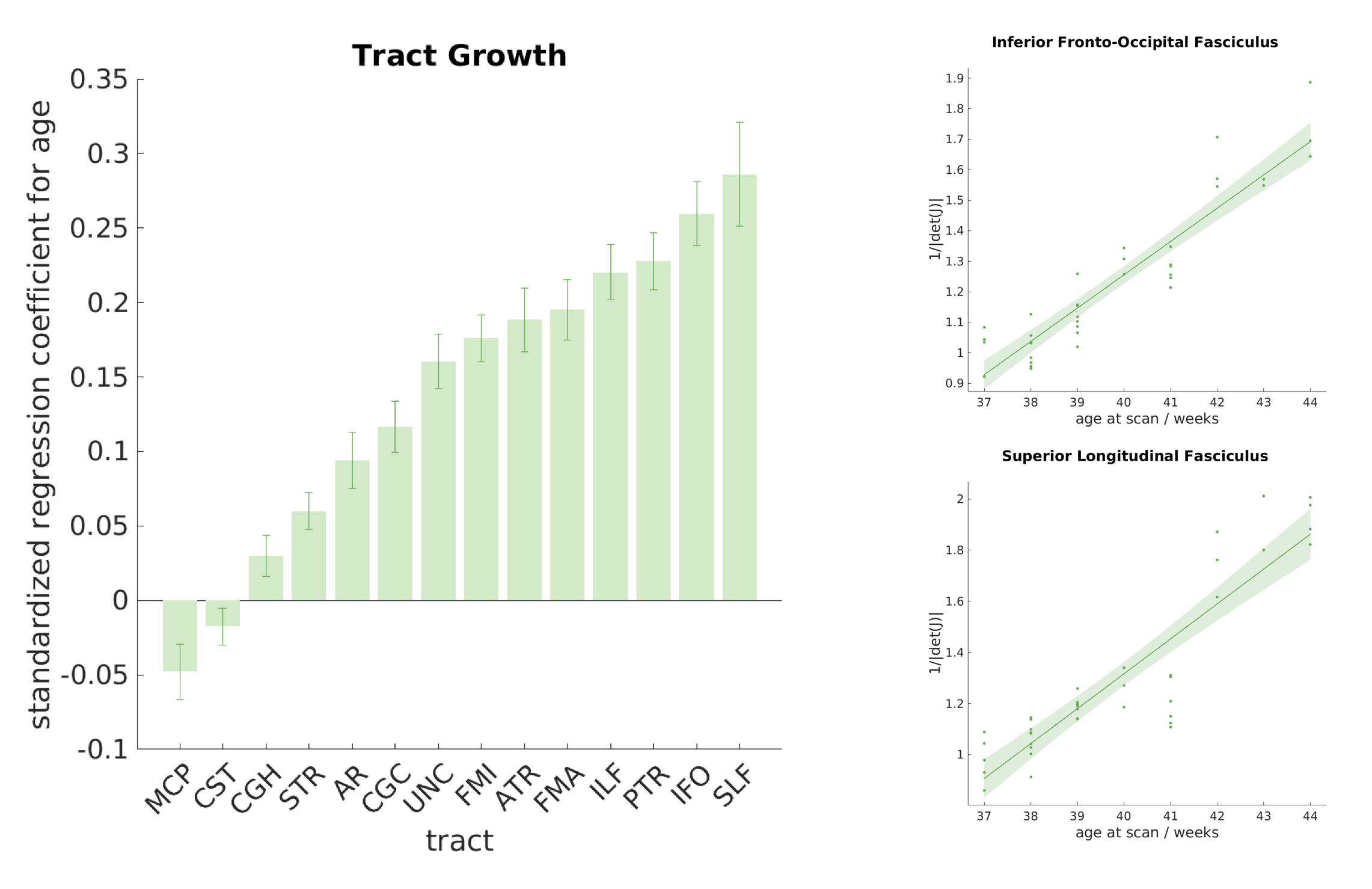 Tract Growth

standardized regression coefficient for age

0.35
0.3
0.25
0.2
0.15
0.1
0.05
0
-0.05
-0.1

MCP CST CGH STR AR CGC UNC FMI ATR FMA ILF PTR IFO SLF

tract

Inferior Fronto-Occipital Fasciculus

1/|det(J)|

1.9
1.8
1.7
1.6
1.5
1.4
1.3
1.2
1.1
1
0.9

37 38 39 40 41 42 43 44

age at scan / weeks

Superior Longitudinal Fasciculus

1/|det(J)|

2
1.8
1.6
1.4
1.2
1

37 38 39 40 41 42 43 44

age at scan / weeks